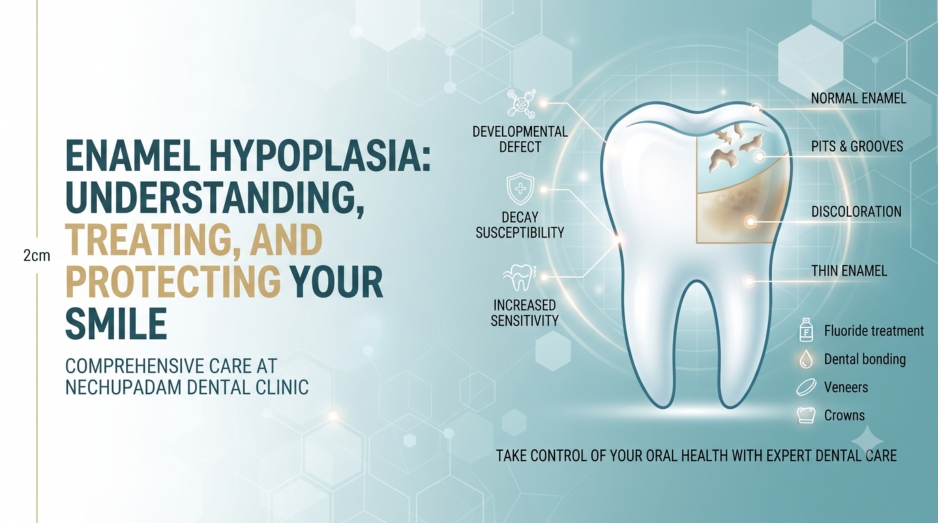 2cm

ENAMEL HYPOPLASIA: UNDERSTANDING, TREATING, AND PROTECTING YOUR SMILE

COMPREHENSIVE CARE AT NECHUPADAM DENTAL CLINIC

DEVELOPMENTAL DEFECT

DECAY SUSCEPTIBILITY

INCREASED SENSITIVITY

NORMAL ENAMEL

PITS & GROOVES

DISCOLORATION

THIN ENAMEL

Fluoride treatment

Dental bonding

Veneers

Crowns

TAKE CONTROL OF YOUR ORAL HEALTH WITH EXPERT DENTAL CARE